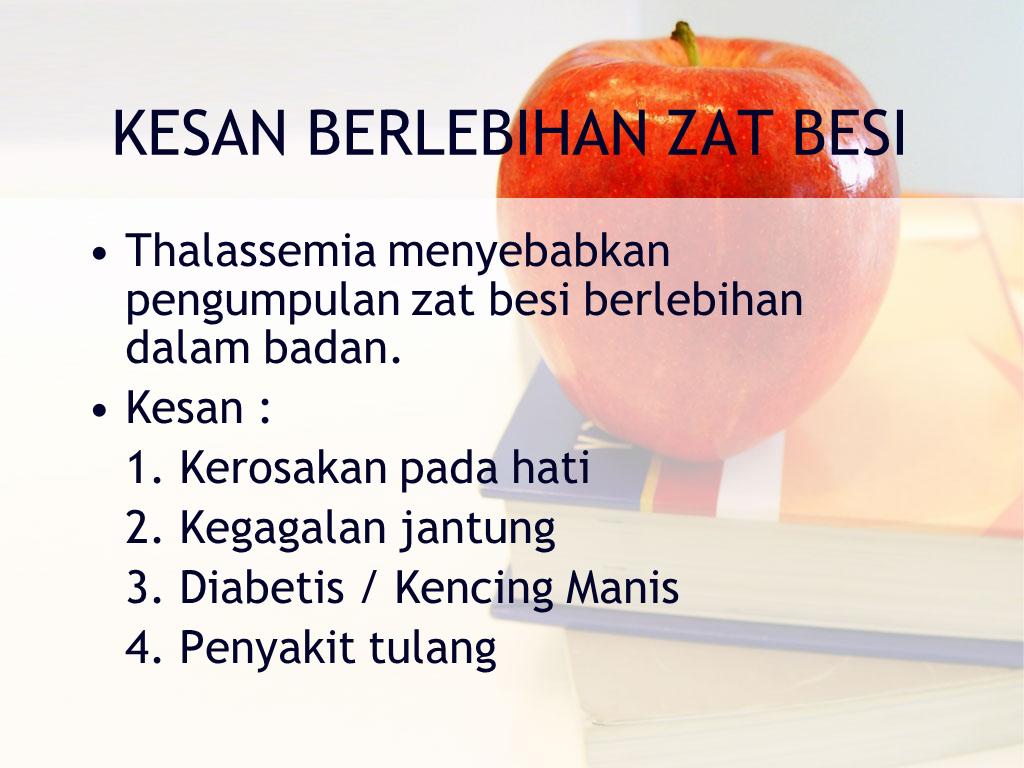 KESAN BERLEBIHAN ZAT BESI

• Thalassemia menyebabkan pengumpulan zat besi berlebihan dalam badan.
• Kesan :
1. Kerosakan pada hati
2. Kegagalan jantung
3. Diabetis / Kencing Manis
4. Penyakit tulang